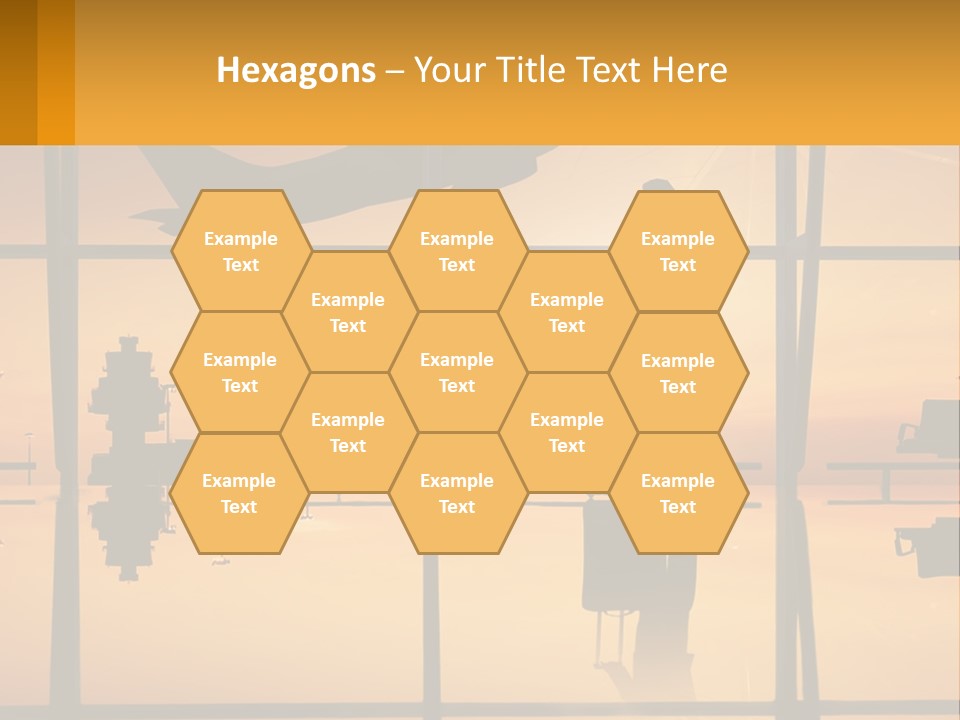 Hexagons – Your Title Text Here

Example Text

Example Text

Example Text

Example Text

Example Text

Example Text

Example Text

Example Text

Example Text

Example Text

Example Text

Example Text

Example Text